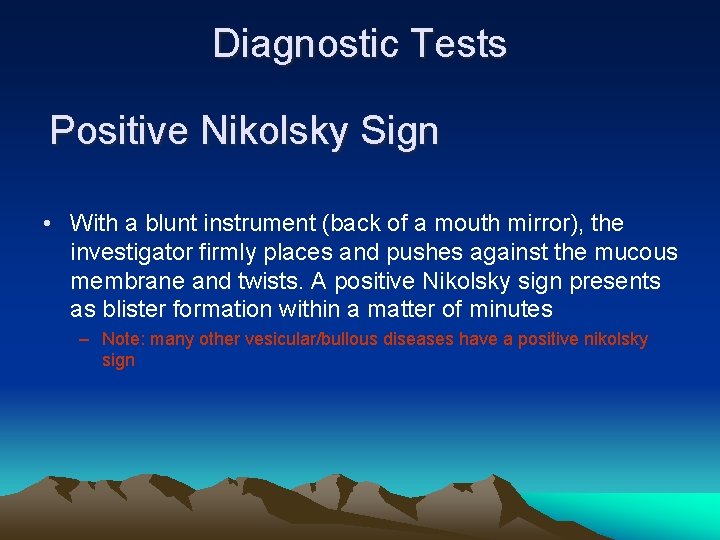 Diagnostic Tests

Positive Nikolsky Sign

• With a blunt instrument (back of a mouth mirror), the investigator firmly places and pushes against the mucous membrane and twists. A positive Nikolsky sign presents as blister formation within a matter of minutes

– Note: many other vesicular/bullous diseases have a positive nikolsky sign